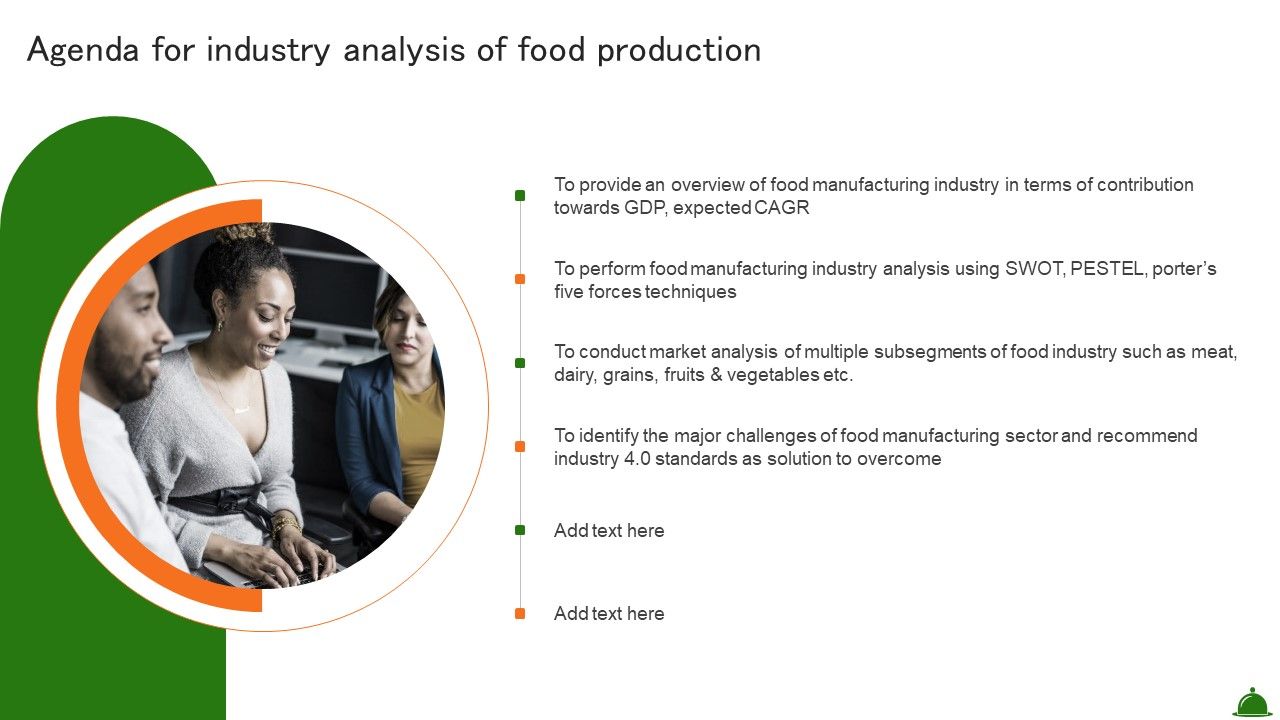 Agenda for industry analysis of food production

To provide an overview of food manufacturing industry in terms of contribution towards GDP, expected CAGR

To perform food manufacturing industry analysis using SWOT, PESTEL, porter's five forces techniques

To conduct market analysis of multiple subsegments of food industry such as meat, dairy, grains, fruits & vegetables etc.

To identify the major challenges of food manufacturing sector and recommend industry 4.0 standards as solution to overcome

Add text here

Add text here